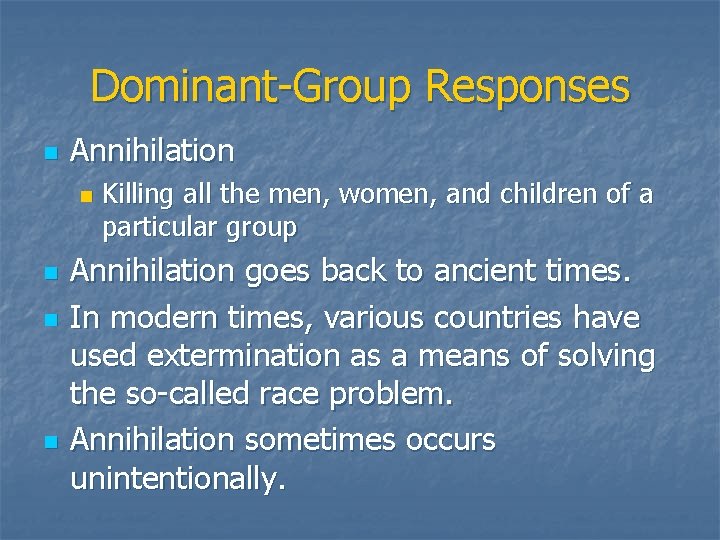 Dominant-Group Responses

Annihilation

Killing all the men, women, and children of a particular group

Annihilation goes back to ancient times.

In modern times, various countries have used extermination as a means of solving the so-called race problem.

Annihilation sometimes occurs unintentionally.